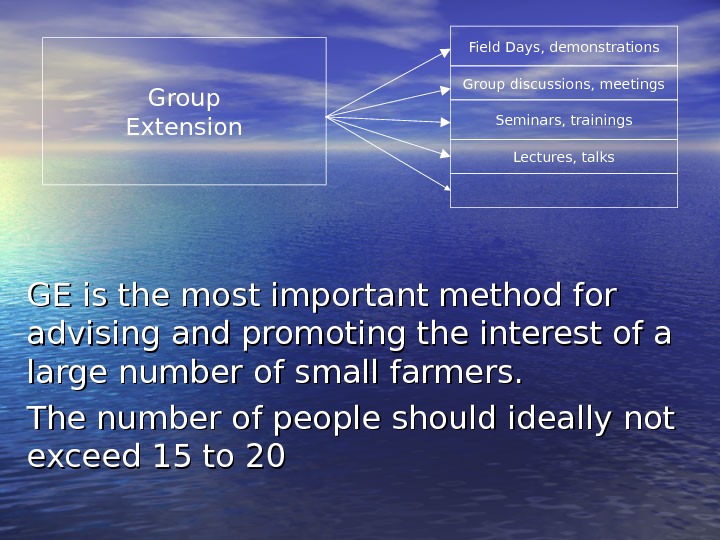 Group Extension

Field Days, demonstrations

Group discussions, meetings

Seminars, trainings

Lectures, talks

GE is the most important method for advising and promoting the interest of a large number of small farmers.

The number of people should ideally not exceed 15 to 20